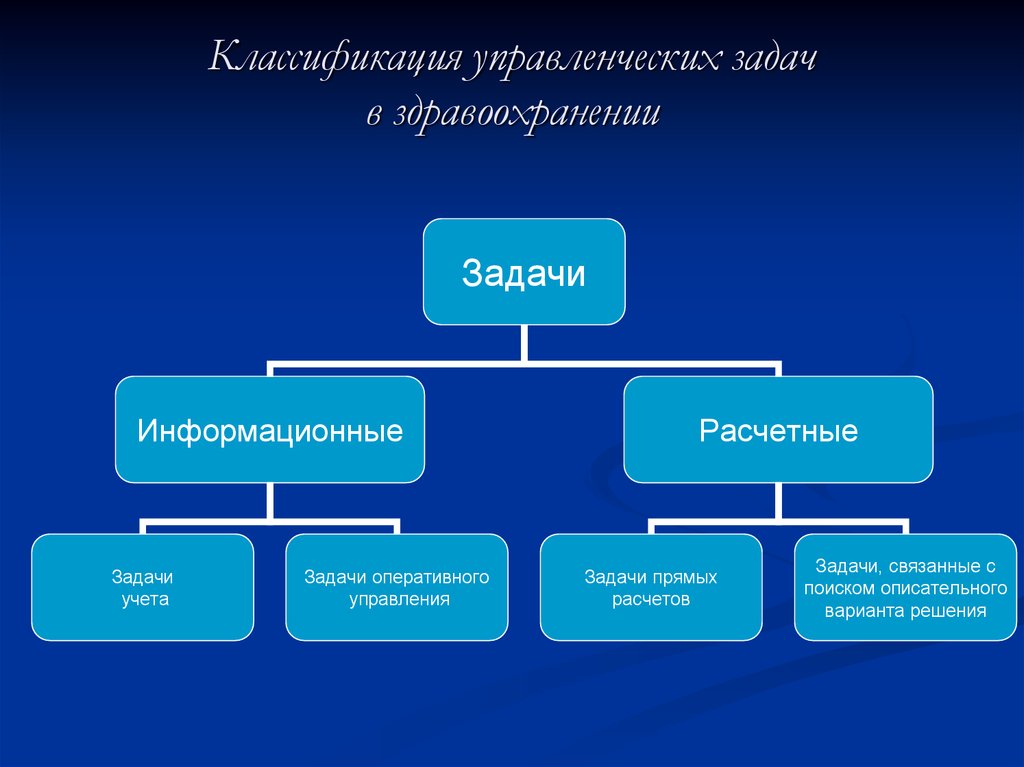 Классификация управленческих задач в здравоохранении

Задачи

Информационные

Расчетные

Задачи учета

Задачи оперативного управления

Задачи прямых расчетов

Задачи, связанные с поиском описательного варианта решения